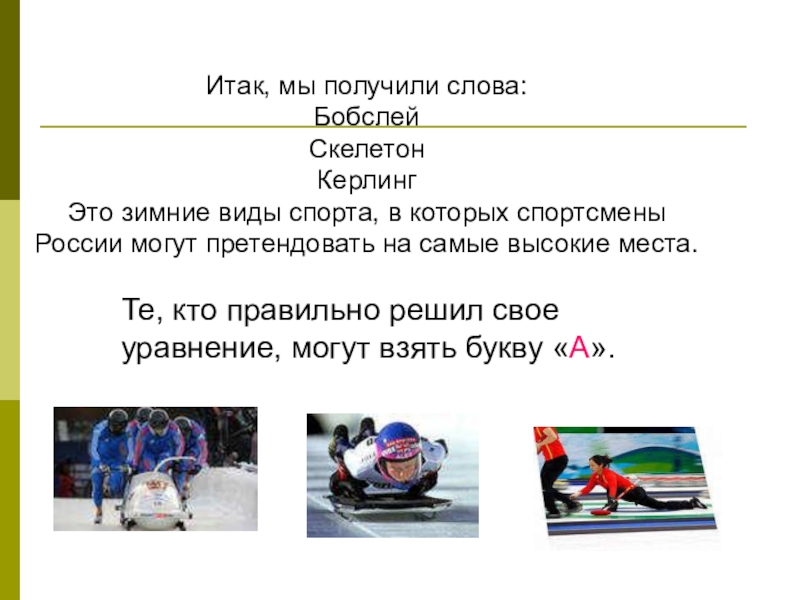 Итак, мы получили слова:
Бобслей
Скелетон
Керлинг
Это зимние виды спорта, в которых спортсмены России могут претендовать на самые высокие места.

Те, кто правильно решил свое уравнение, могут взять букву «А».